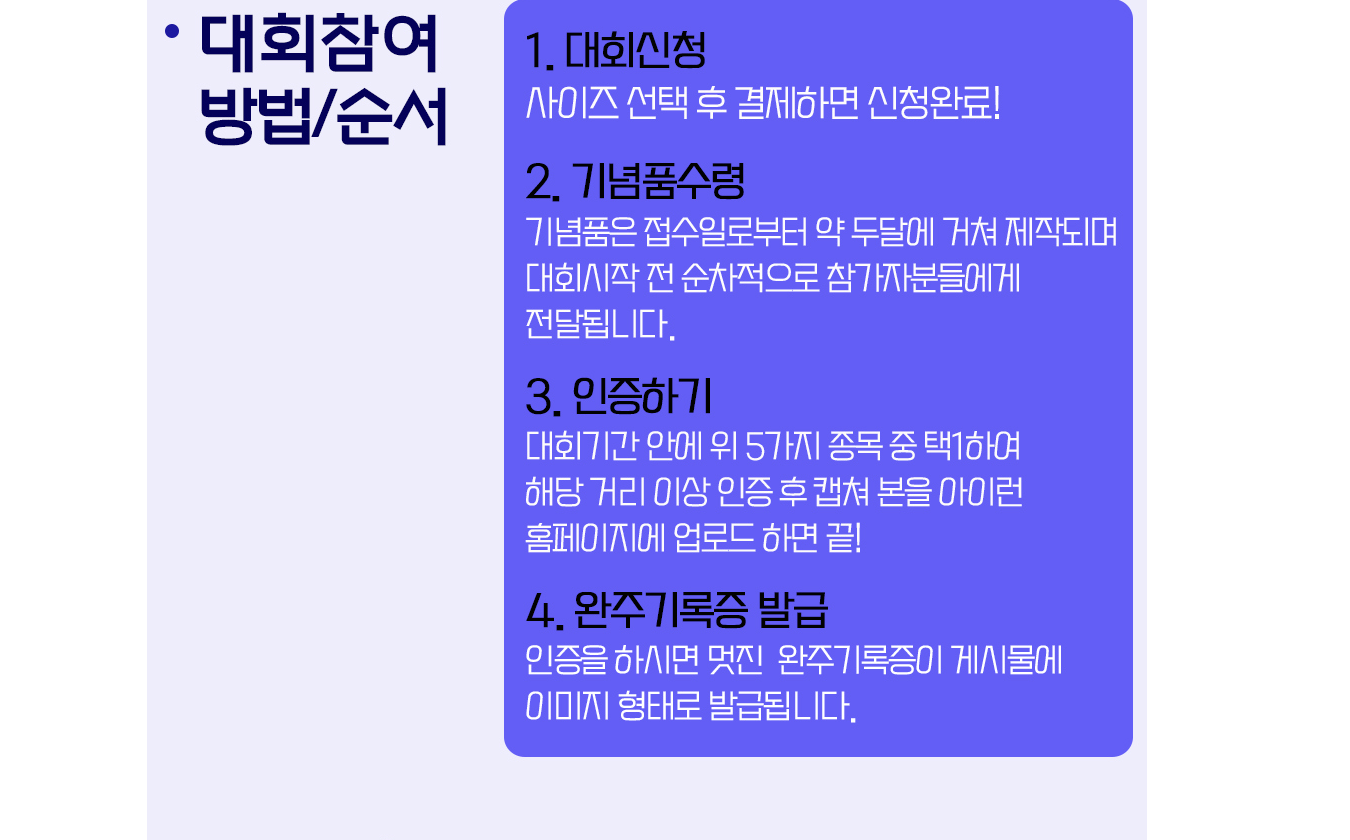 • 대회참여 방법/순서

1. 대회신청
사이즈 선택 후 결제하면 신청완료!

2. 기념품수령
기념품은 접수일로부터 약 두달에 거쳐 제작되며 대회시작 전 순차적으로 참가자분들에게 전달됩니다.

3. 인증하기
대회기간 안에 위 5가지 종목 중 택1하여 해당 거리 이상 인증 후 캡쳐 본을 아이런 홈페이지에 업로드 하면 끝!

4. 완주기록증 발급
인증을 하시면 멋진 완주기록증이 게시물에 이미지 형태로 발급됩니다.